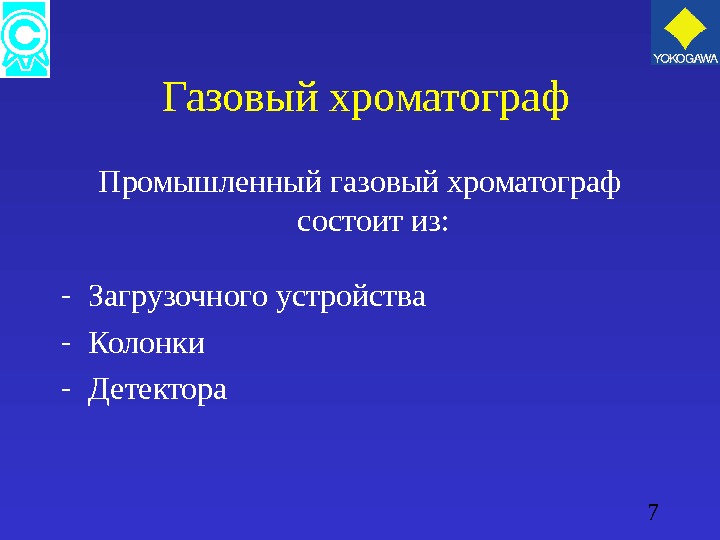 YOKOGAWA

Газовый хроматограф

Промышленный газовый хроматограф состоит из:

- Загрузочного устройства
- Колонки
- Детектора

7